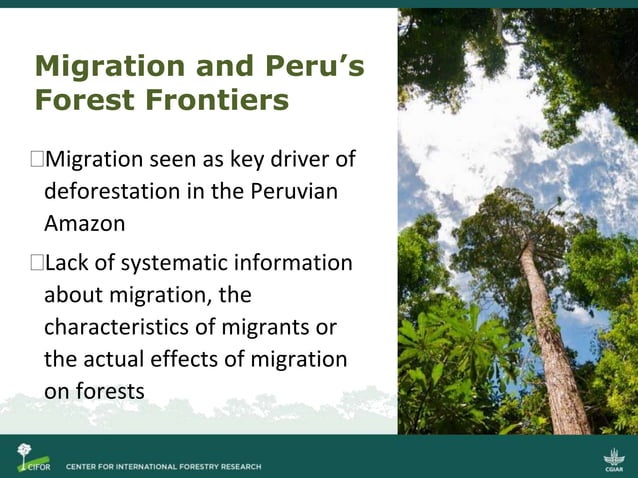 Migration and Peru's Forest Frontiers

□Migration seen as key driver of deforestation in the Peruvian Amazon

□Lack of systematic information about migration, the characteristics of migrants or the actual effects of migration on forests

CIFOR CENTER FOR INTERNATIONAL FORESTRY RESEARCH

CGIAR